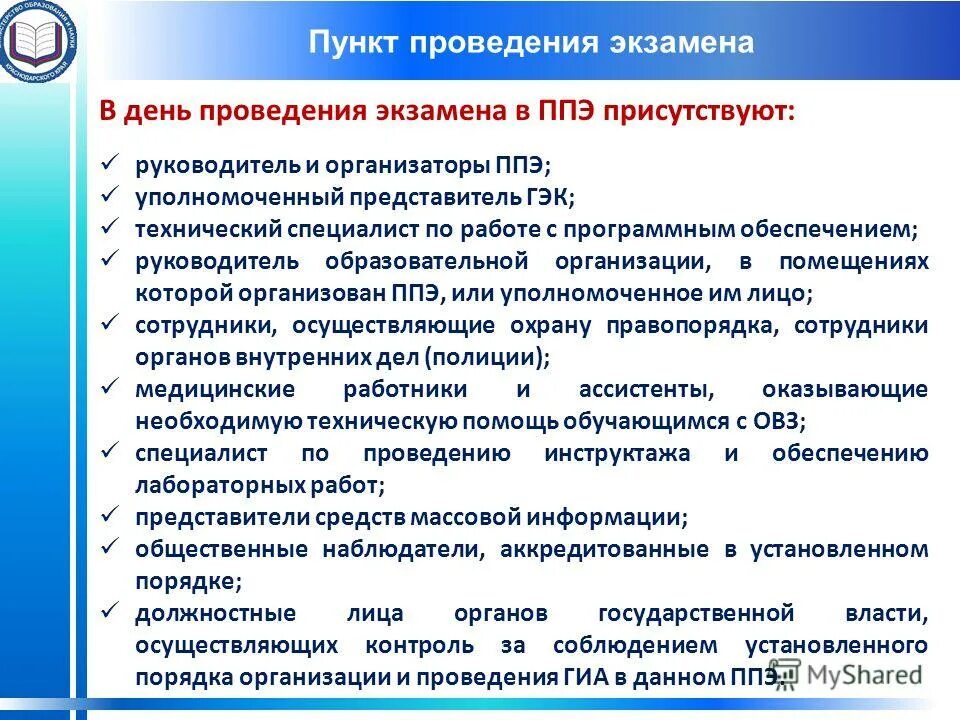 МИНИСТЕРСТВО ОБРАЗОВАНИЯ И НАУКИ КРАСНОДАРСКОГО КРАЯ

Пункт проведения экзамена

В день проведения экзамена в ППЭ присутствуют:

✓ руководитель и организаторы ППЭ;
✓ уполномоченный представитель ГЭК;
✓ технический специалист по работе с программным обеспечением;
✓ руководитель образовательной организации, в помещениях которой организован ППЭ, или уполномоченное им лицо;
✓ сотрудники, осуществляющие охрану правопорядка, сотрудники органов внутренних дел (полиции);
✓ медицинские работники и ассистенты, оказывающие необходимую техническую помощь обучающимся с ОВЗ;
✓ специалист по проведению инструктажа и обеспечению лабораторных работ;
✓ представители средств массовой информации;
✓ общественные наблюдатели, аккредитованные в установленном порядке;
✓ должностные лица органов государственной власти, осуществляющих контроль за соблюдением установленного порядка организации и проведения ГИА в данном ППЭ.

MyShared